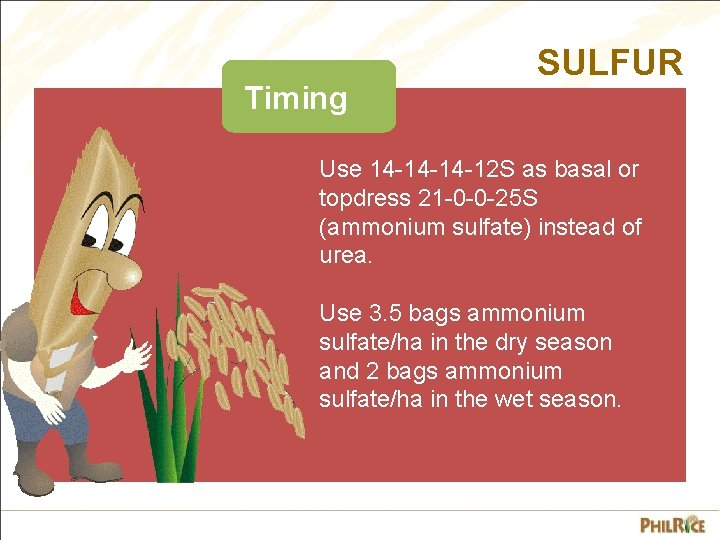 SULFUR

Timing

Use 14-14-14-12S as basal or topdress 21-0-0-25S (ammonium sulfate) instead of urea.

Use 3.5 bags ammonium sulfate/ha in the dry season and 2 bags ammonium sulfate/ha in the wet season.

PHILRICE